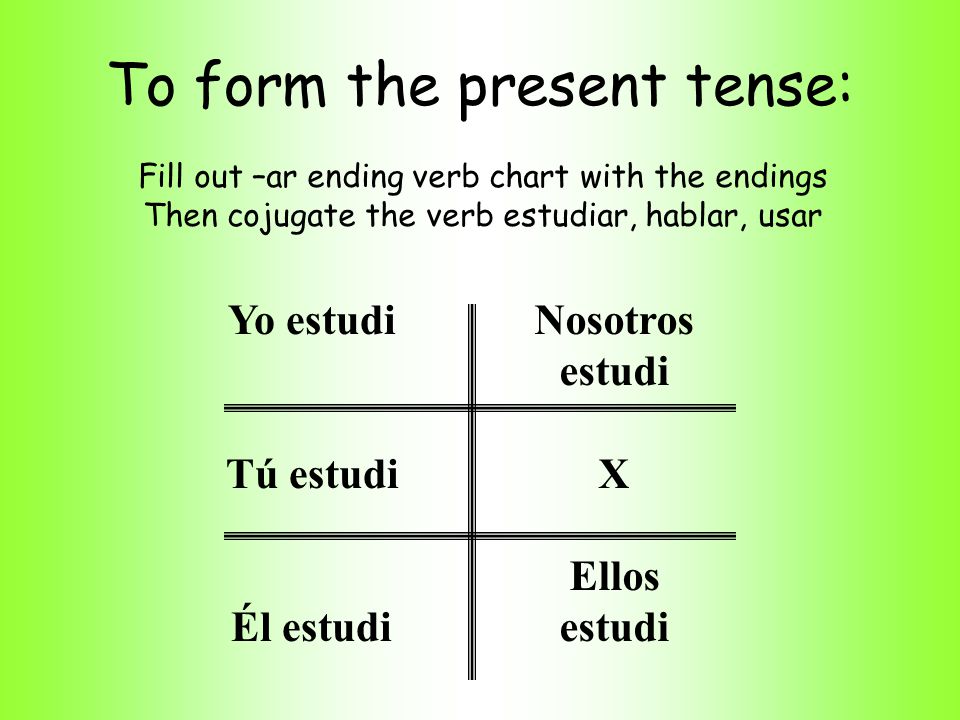 To form the present tense:

Fill out –ar ending verb chart with the endings
Then cojugate the verb estudiar, hablar, usar

| Yo estudi | Nosotros estudi |
|---|---|
| Tú estudi | X |
| Él estudi | Ellos estudi |